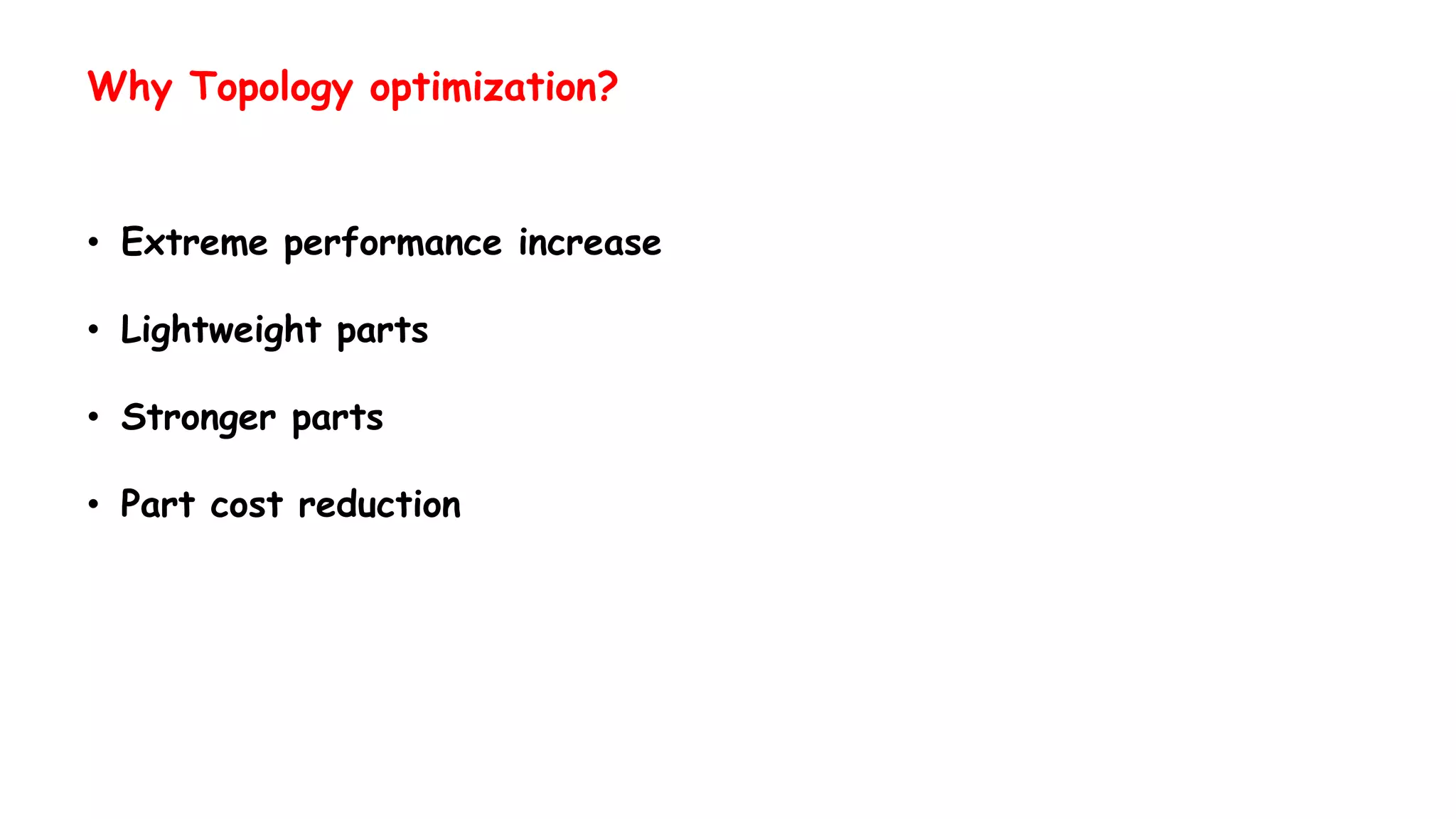 Why Topology optimization?

• Extreme performance increase

• Lightweight parts

• Stronger parts

• Part cost reduction